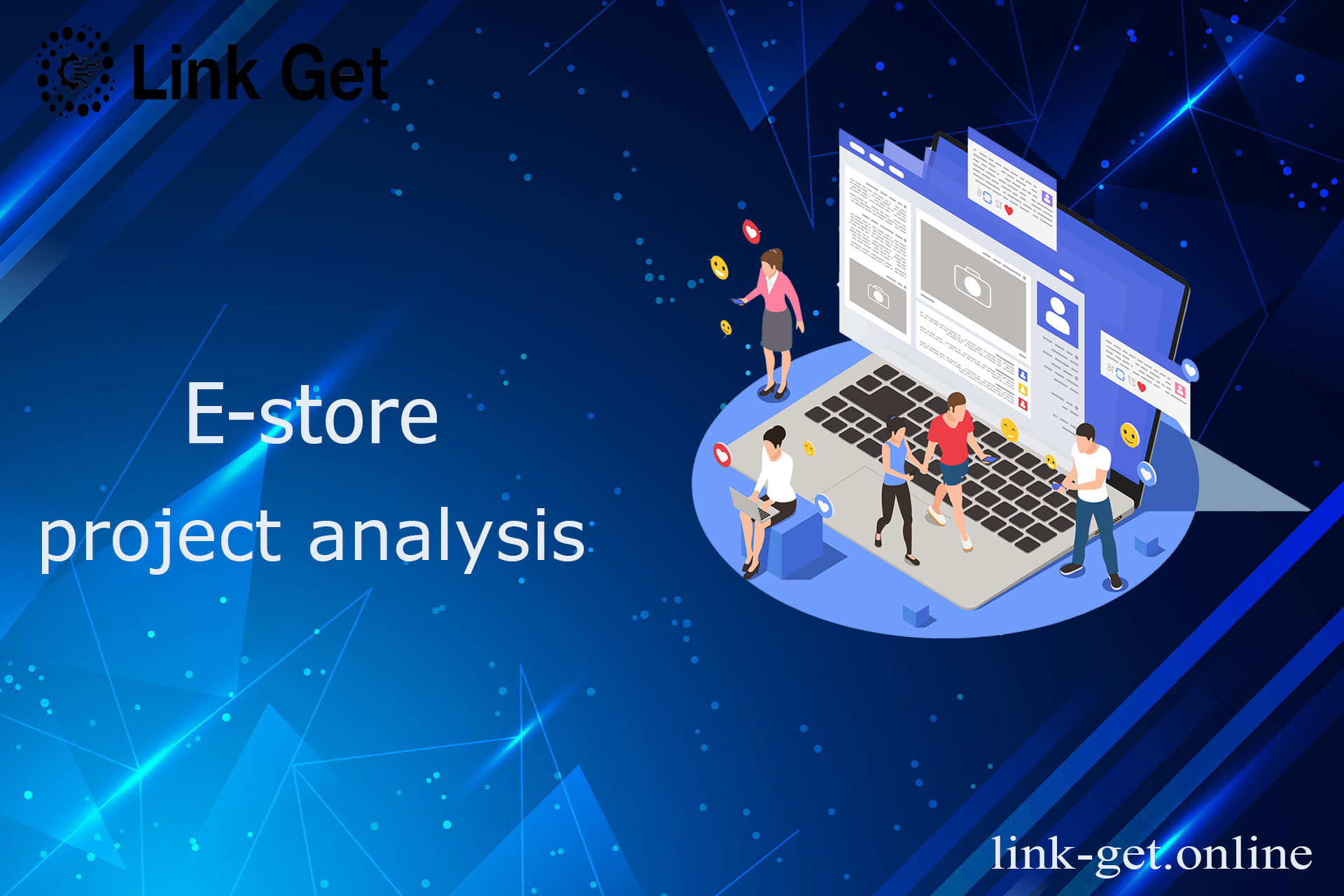 Link Get

E-store
project analysis

link-get.online